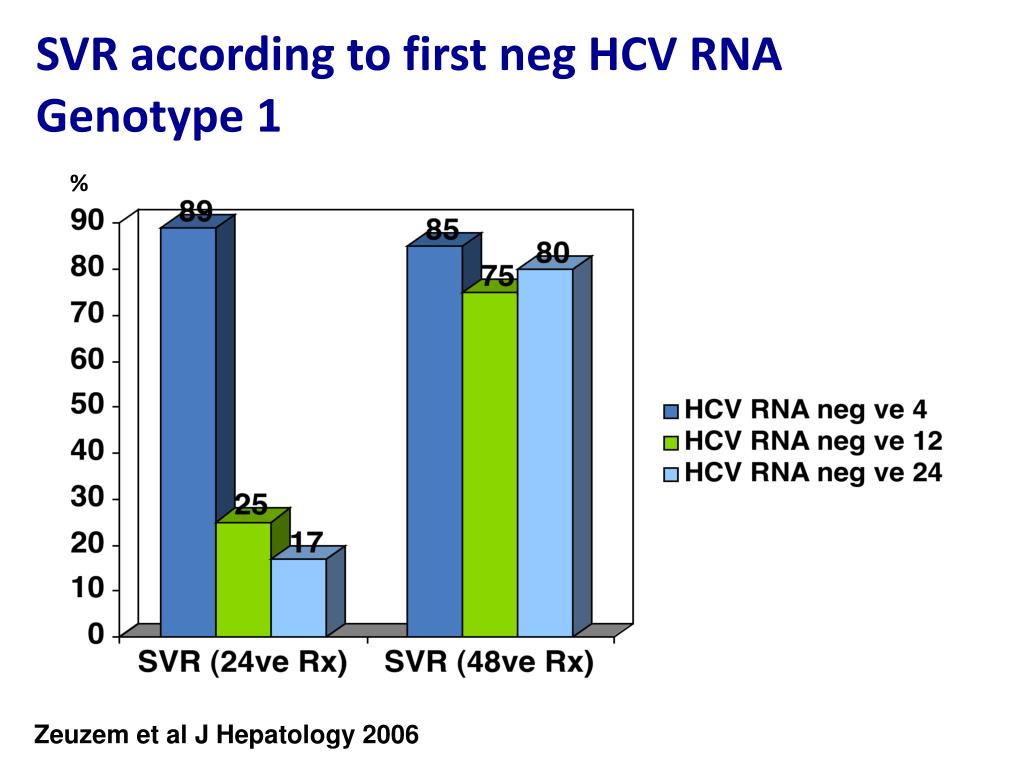 SVR according to first neg HCV RNA Genotype 1

%

90
80
70
60
50
40
30
20
10
0

89
25
17
85
75
80

SVR (24ve Rx)
SVR (48ve Rx)

HCV RNA neg ve 4
HCV RNA neg ve 12
HCV RNA neg ve 24

Zeuzem et al J Hepatology 2006